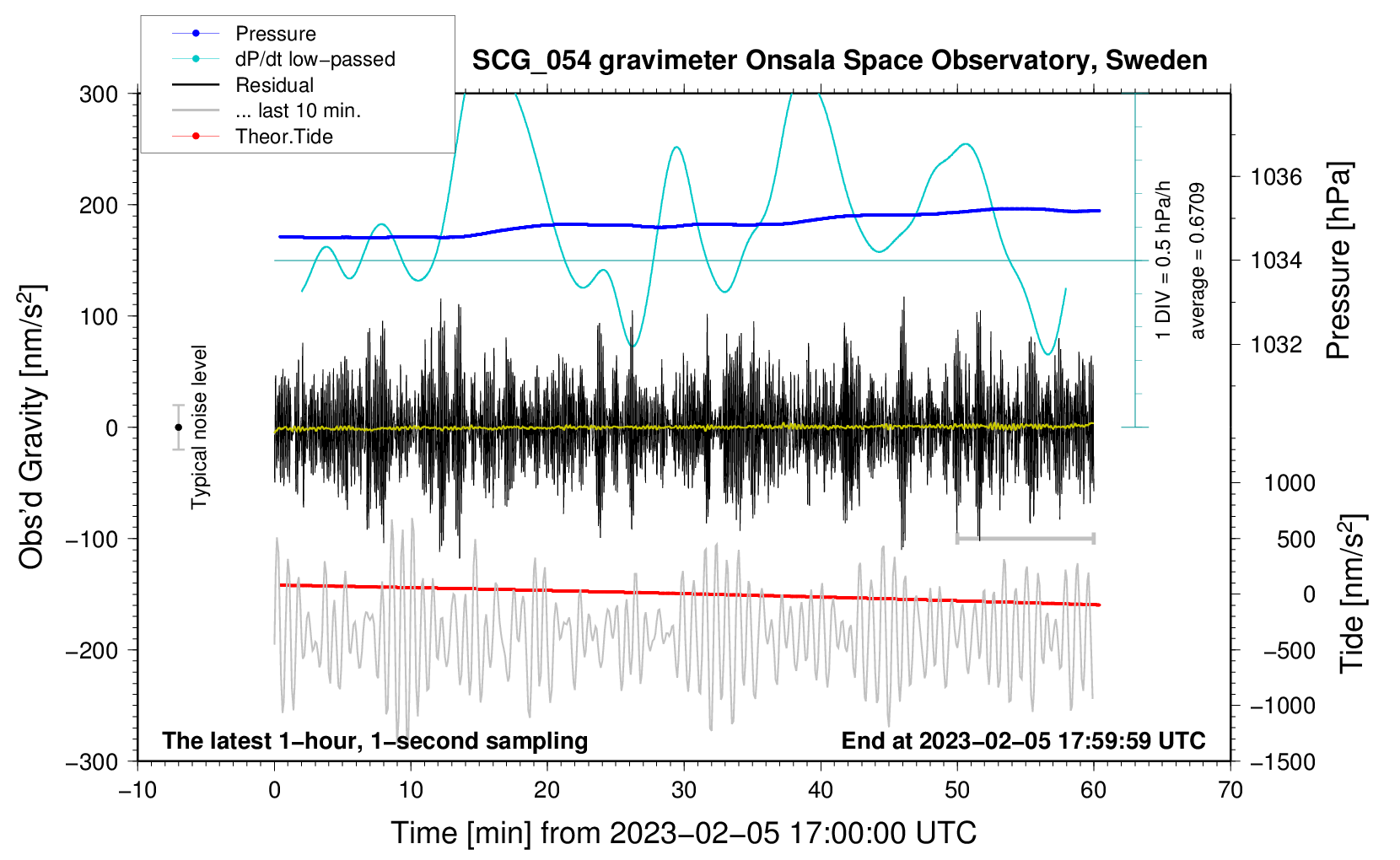 Pressure
dP/dt low−passed
Residual
... last 10 min.
Theor.Tide

SCG_054 gravimeter Onsala Space Observatory, Sweden

300
200
100
0
−100
−200
−300

Obs'd Gravity [nm/s$^2$]

Typical noise level

1 DIV = 0.5 hPa/h
average = 0.6709

1036
1034
1032

Pressure [hPa]

1000
500
0
−500
−1000
−1500

Tide [nm/s$^2$]

The latest 1−hour, 1−second sampling
End at 2023−02−05 17:59:59 UTC

−10
0
10
20
30
40
50
60
70

Time [min] from 2023−02−05 17:00:00 UTC